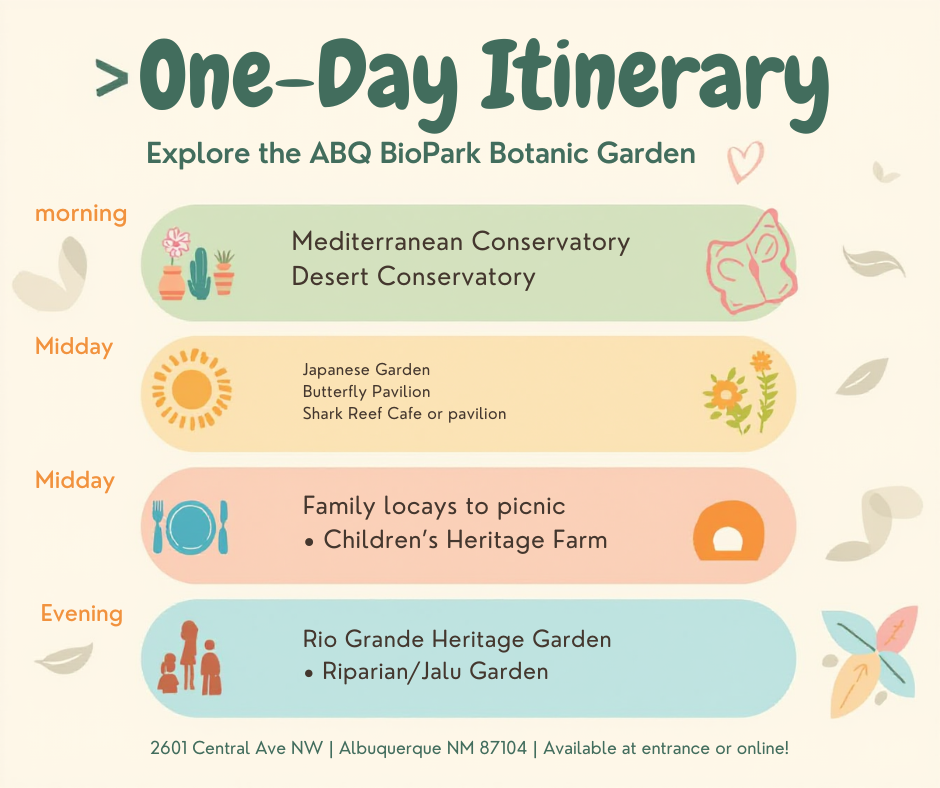 >One-Day Itinerary

Explore the ABQ BioPark Botanic Garden

morning

Mediterranean Conservatory
Desert Conservatory

Midday

Japanese Garden
Butterfly Pavilion
Shark Reef Cafe or pavilion

Midday

Family locays to picnic
• Children's Heritage Farm

Evening

Rio Grande Heritage Garden
• Riparian/Jalu Garden

2601 Central Ave NW | Albuquerque NM 87104 | Available at entrance or online!